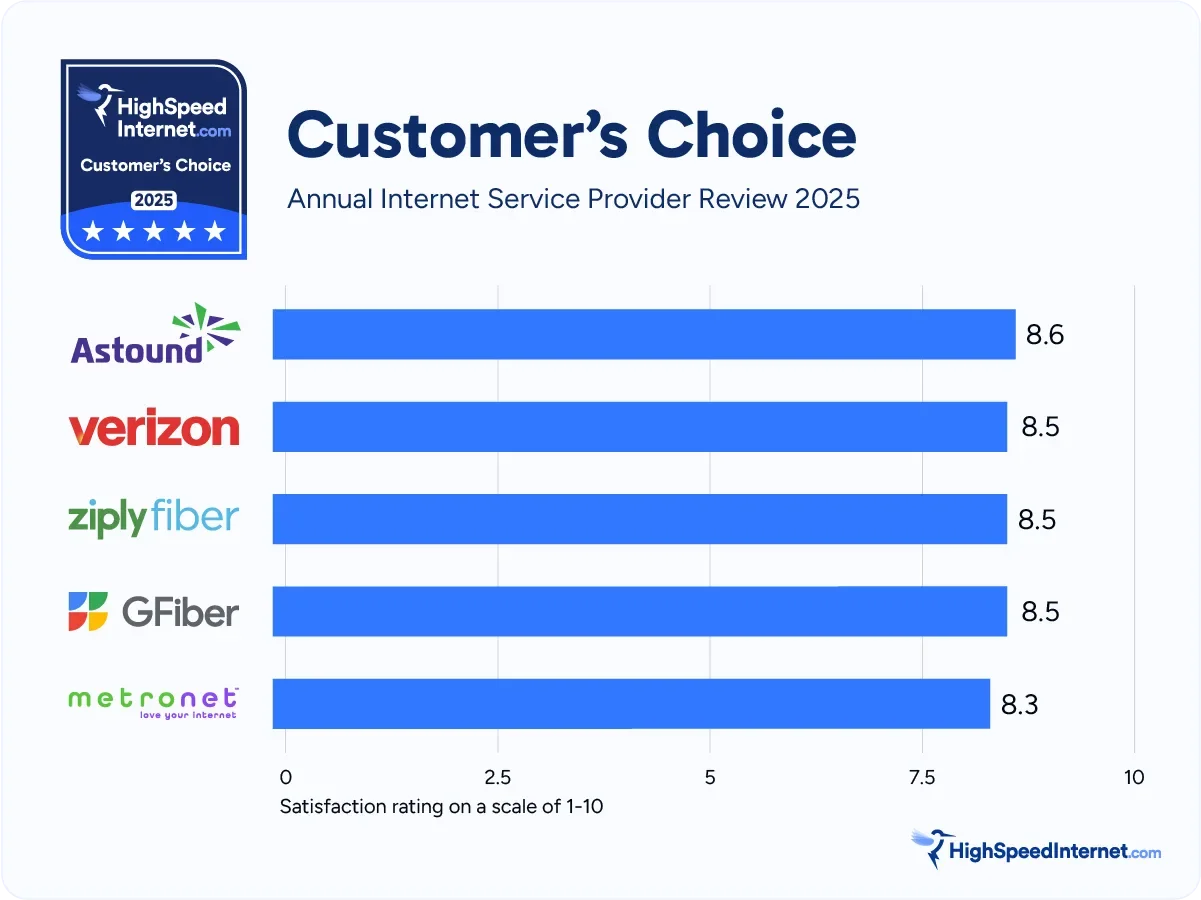 HighSpeed Internet.com
Customer's Choice
2025
★★★★★

Customer's Choice
Annual Internet Service Provider Review 2025

Astound 8.6
verizon 8.5
ziply fiber 8.5
GFiber 8.5
metronet love your internet 8.3

0 2.5 5 7.5 10
Satisfaction rating on a scale of 1-10

HighSpeedInternet.com